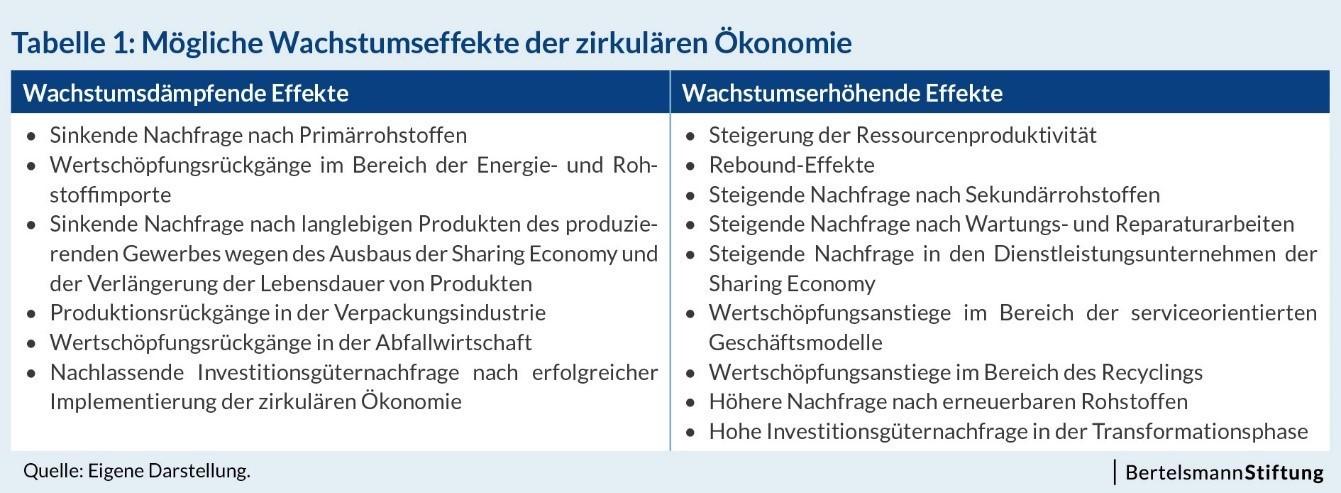 Tabelle 1: Mögliche Wachstumseffekte der zirkulären Ökonomie

| Wachstumsdämpfende Effekte | Wachstumserhöhende Effekte |
|---|---|
| • Sinkende Nachfrage nach Primärrohstoffen<br>• Wertschöpfungsrückgänge im Bereich der Energie- und Rohstoffimporte<br>• Sinkende Nachfrage nach langlebigen Produkten des produzierenden Gewerbes wegen des Ausbaus der Sharing Economy und der Verlängerung der Lebensdauer von Produkten<br>• Produktionsrückgänge in der Verpackungsindustrie<br>• Wertschöpfungsrückgänge in der Abfallwirtschaft<br>• Nachlassende Investitionsgüternachfrage nach erfolgreicher Implementierung der zirkulären Ökonomie | • Steigerung der Ressourcenproduktivität<br>• Rebound-Effekte<br>• Steigende Nachfrage nach Sekundärrohstoffen<br>• Steigende Nachfrage nach Wartungs- und Reparaturarbeiten<br>• Steigende Nachfrage in den Dienstleistungsunternehmen der Sharing Economy<br>• Wertschöpfungsanstiege im Bereich der serviceorientierten Geschäftsmodelle<br>• Wertschöpfungsanstiege im Bereich des Recyclings<br>• Höhere Nachfrage nach erneuerbaren Rohstoffen<br>• Hohe Investitionsgüternachfrage in der Transformationsphase |

Quelle: Eigene Darstellung.

BertelsmannStiftung